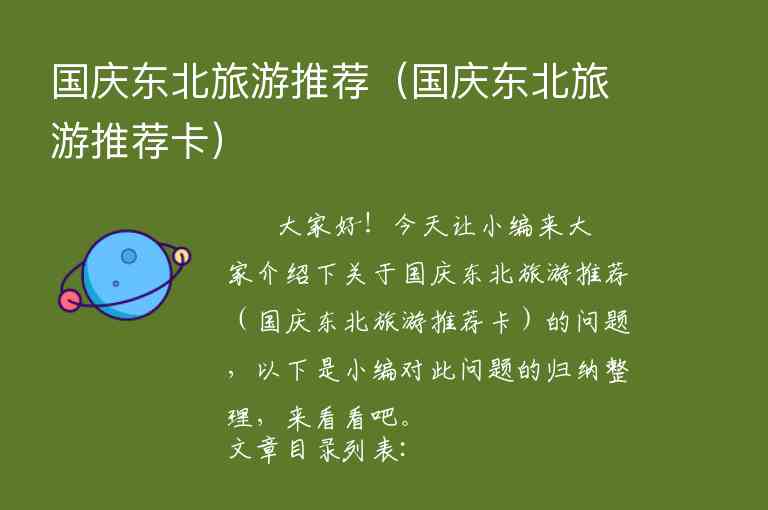 国庆东北旅游推荐（国庆东北旅游推荐卡）

大家好！今天让小编来大家介绍下关于国庆东北旅游推荐（国庆东北旅游推荐卡）的问题，以下是小编对此问题的归纳整理，来看看吧。

文章目录列表：